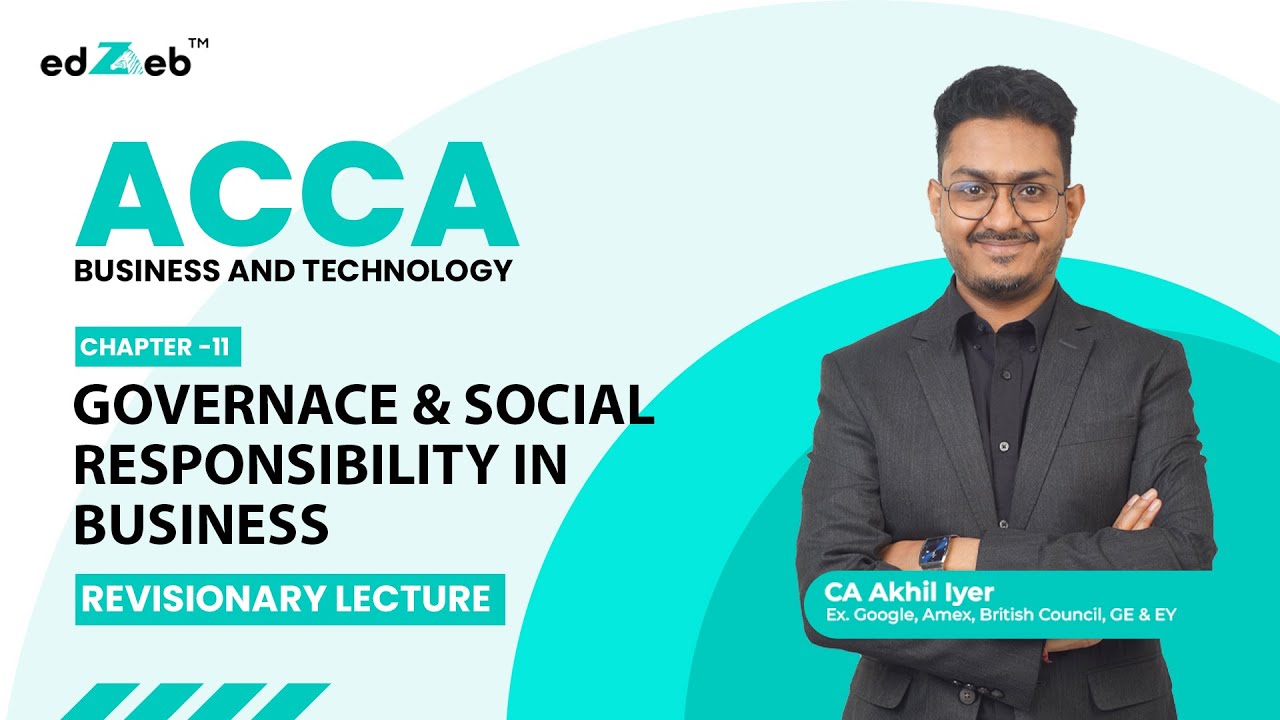 edZeb™

ACCA
BUSINESS AND TECHNOLOGY

CHAPTER -11

GOVERNACE & SOCIAL RESPONSIBILITY IN BUSINESS

REVISIONARY LECTURE

CA Akhil Iyer
Ex. Google, Amex, British Council, GE & EY